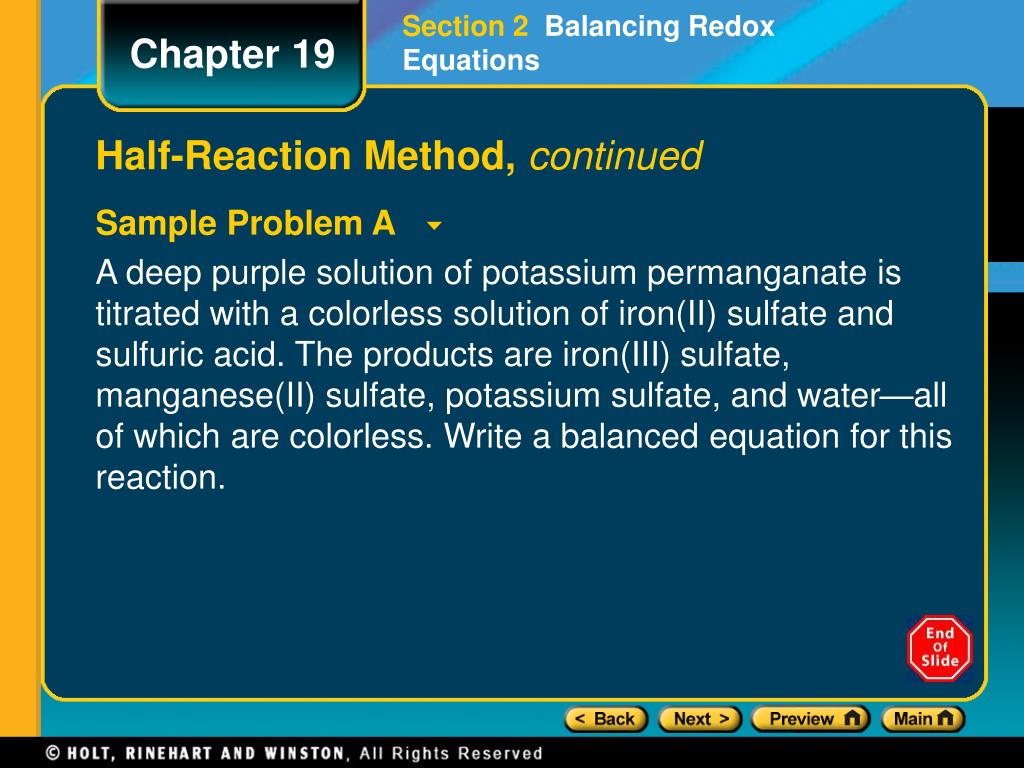 Chapter 19

Section 2 Balancing Redox Equations

Half-Reaction Method, continued

Sample Problem A

A deep purple solution of potassium permanganate is titrated with a colorless solution of iron(II) sulfate and sulfuric acid. The products are iron(III) sulfate, manganese(II) sulfate, potassium sulfate, and water—all of which are colorless. Write a balanced equation for this reaction.

End Of Slide

< Back Next > Preview Main

© HOLT, RINEHART AND WINSTON, All Rights Reserved